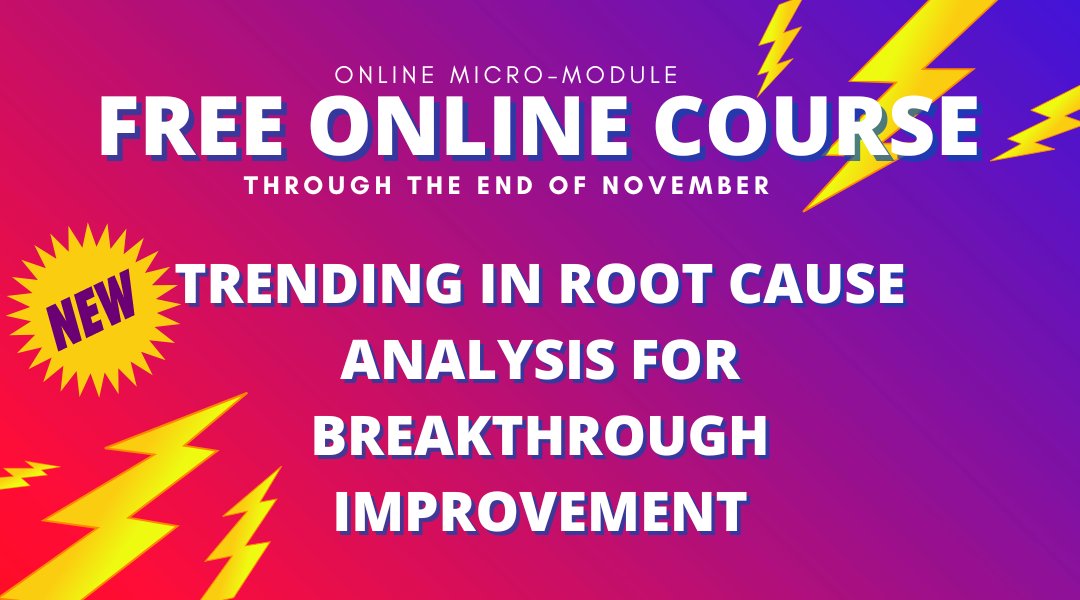 ONLINE MICRO-MODULE
FREE ONLINE COURSE
THROUGH THE END OF NOVEMBER

NEW

TRENDING IN ROOT CAUSE ANALYSIS FOR BREAKTHROUGH IMPROVEMENT